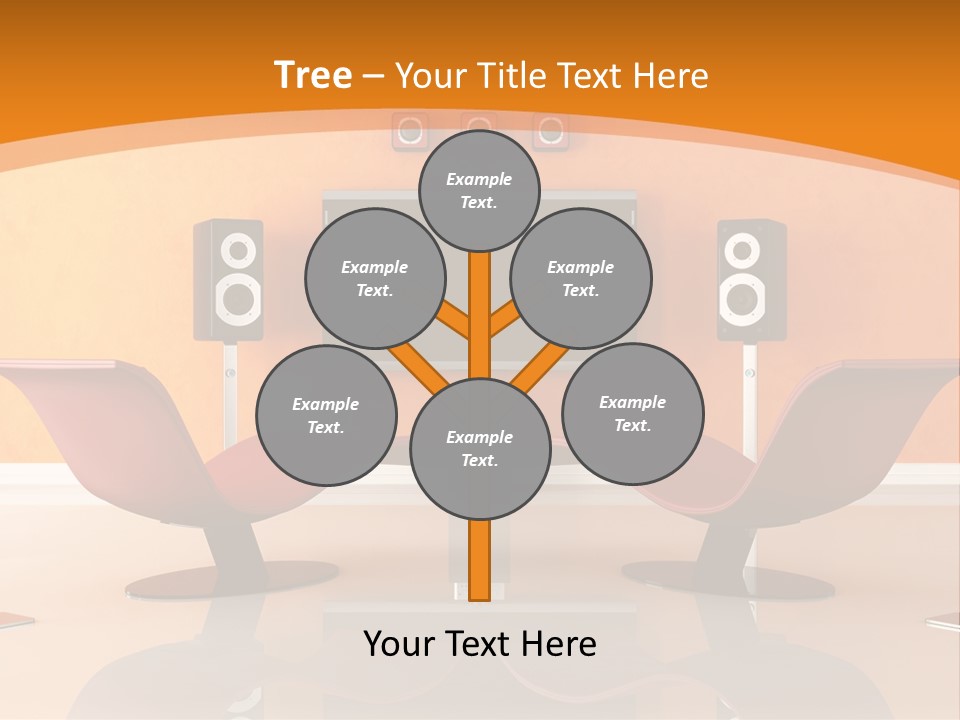 Tree – Your Title Text Here

Example Text.

Example Text.

Example Text.

Example Text.

Example Text.

Example Text.

Your Text Here